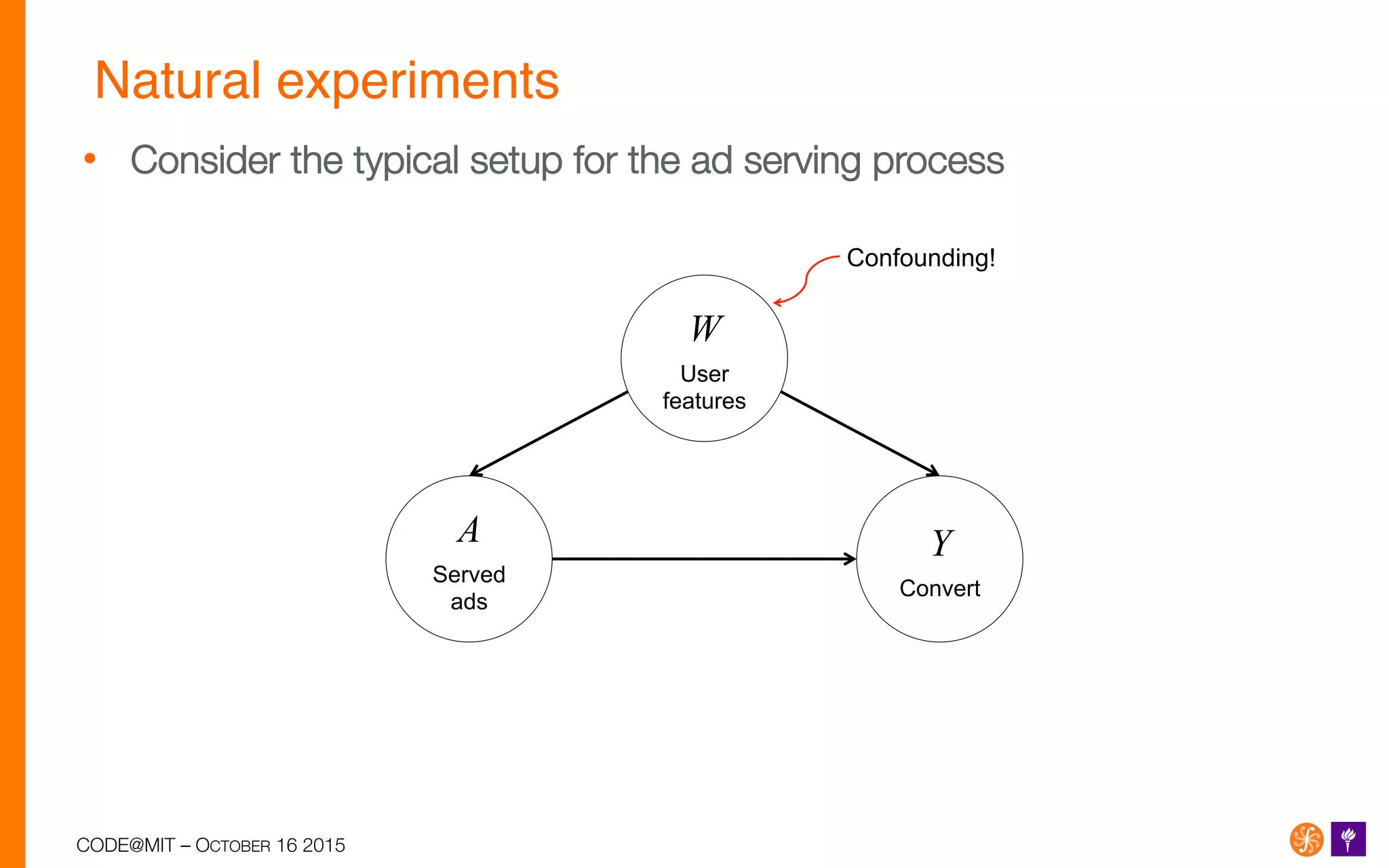 Natural experiments

• Consider the typical setup for the ad serving process

Confounding!

$W$
User features

$A$
Served ads

$Y$
Convert

CODE@MIT – OCTOBER 16 2015